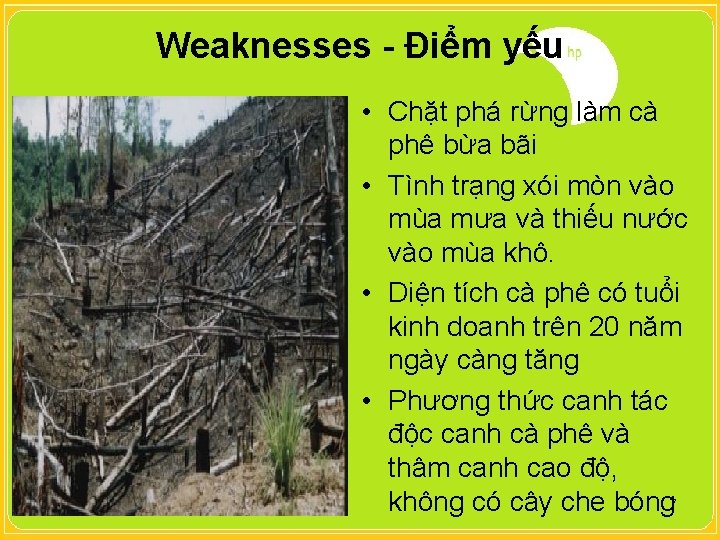 Weaknesses - Điểm yếu

hp

• Chặt phá rừng làm cà phê bừa bãi

• Tình trạng xói mòn vào mùa mưa và thiếu nước vào mùa khô.

• Diện tích cà phê có tuổi kinh doanh trên 20 năm ngày càng tăng

• Phương thức canh tác độc canh cà phê và thâm canh cao độ, không có cây che bóng